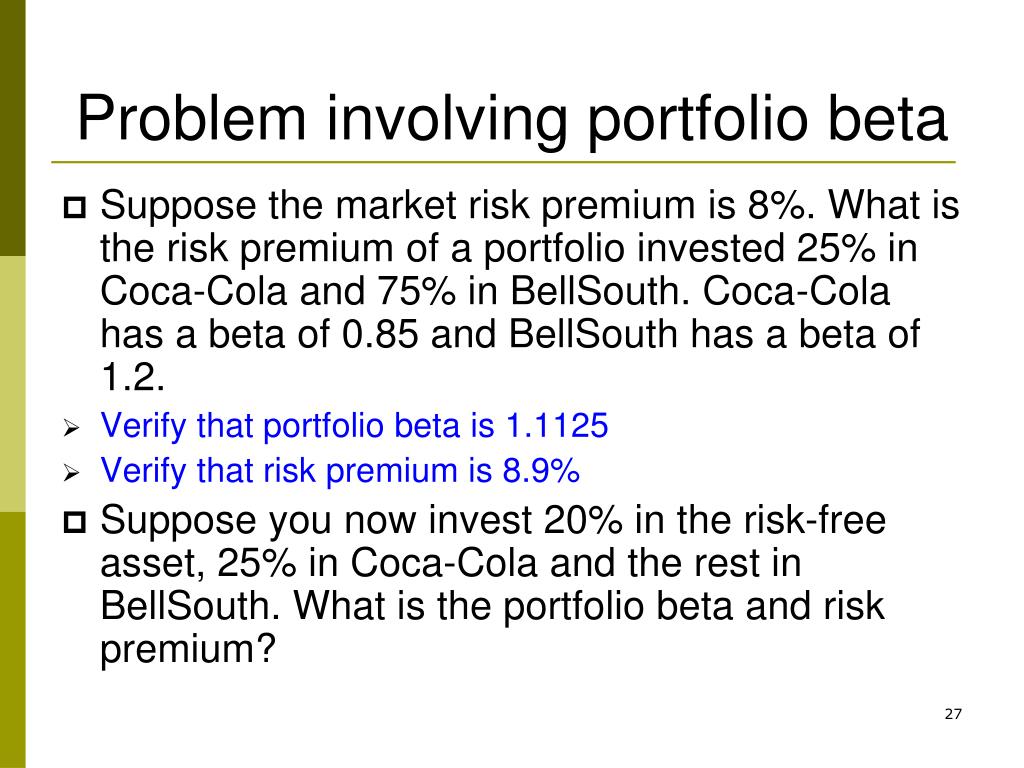 Problem involving portfolio beta

Suppose the market risk premium is 8%. What is the risk premium of a portfolio invested 25% in Coca-Cola and 75% in BellSouth. Coca-Cola has a beta of 0.85 and BellSouth has a beta of 1.2.

Verify that portfolio beta is 1.1125

Verify that risk premium is 8.9%

Suppose you now invest 20% in the risk-free asset, 25% in Coca-Cola and the rest in BellSouth. What is the portfolio beta and risk premium?

27